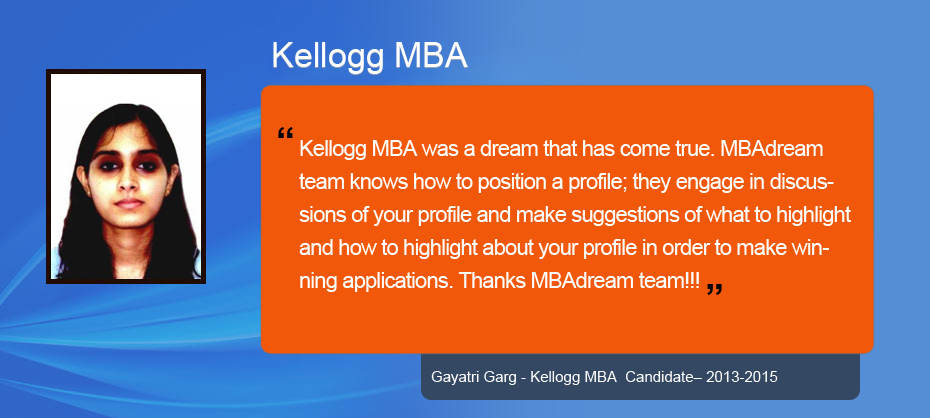 Kellogg MBA

“ Kellogg MBA was a dream that has come true. MBAdream team knows how to position a profile; they engage in discussions of your profile and make suggestions of what to highlight and how to highlight about your profile in order to make winning applications. Thanks MBAdream team!!! ”

Gayatri Garg - Kellogg MBA Candidate– 2013-2015